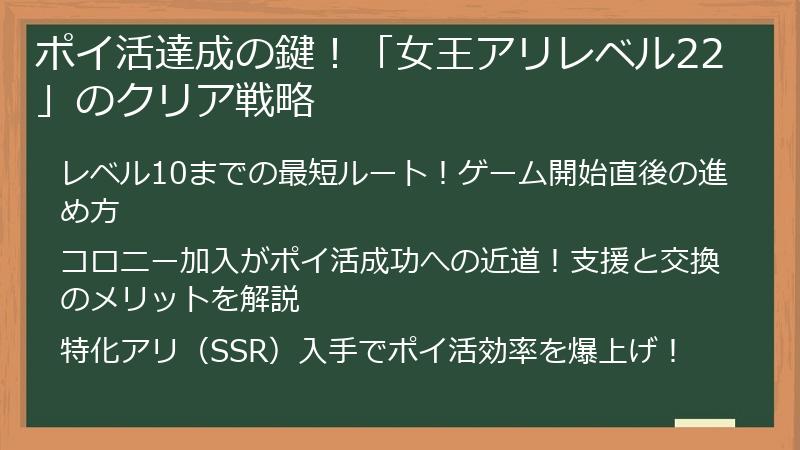 ポイ活達成の鍵！「女王アリレベル22」のクリア戦略

レベル10までの最短ルート！ゲーム開始直後の進め方

コロニー加入がポイ活成功への近道！支援と交換のメリットを解説

特化アリ（SSR）入手でポイ活効率を爆上げ！